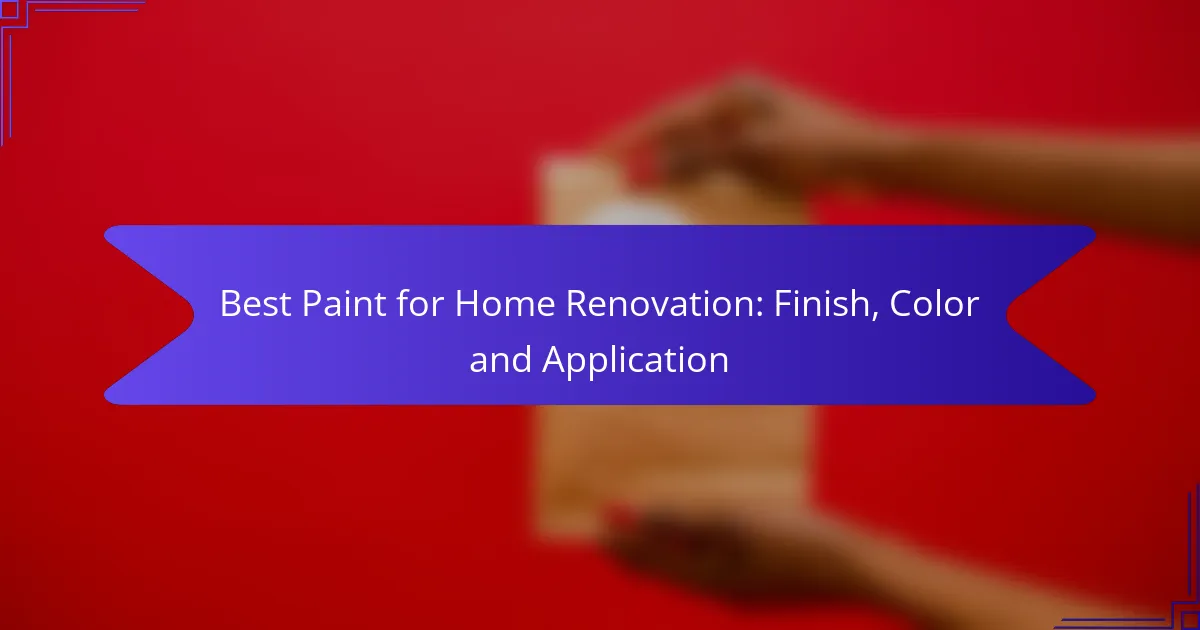 Best Paint for Home Renovation: Finish, Color and Application